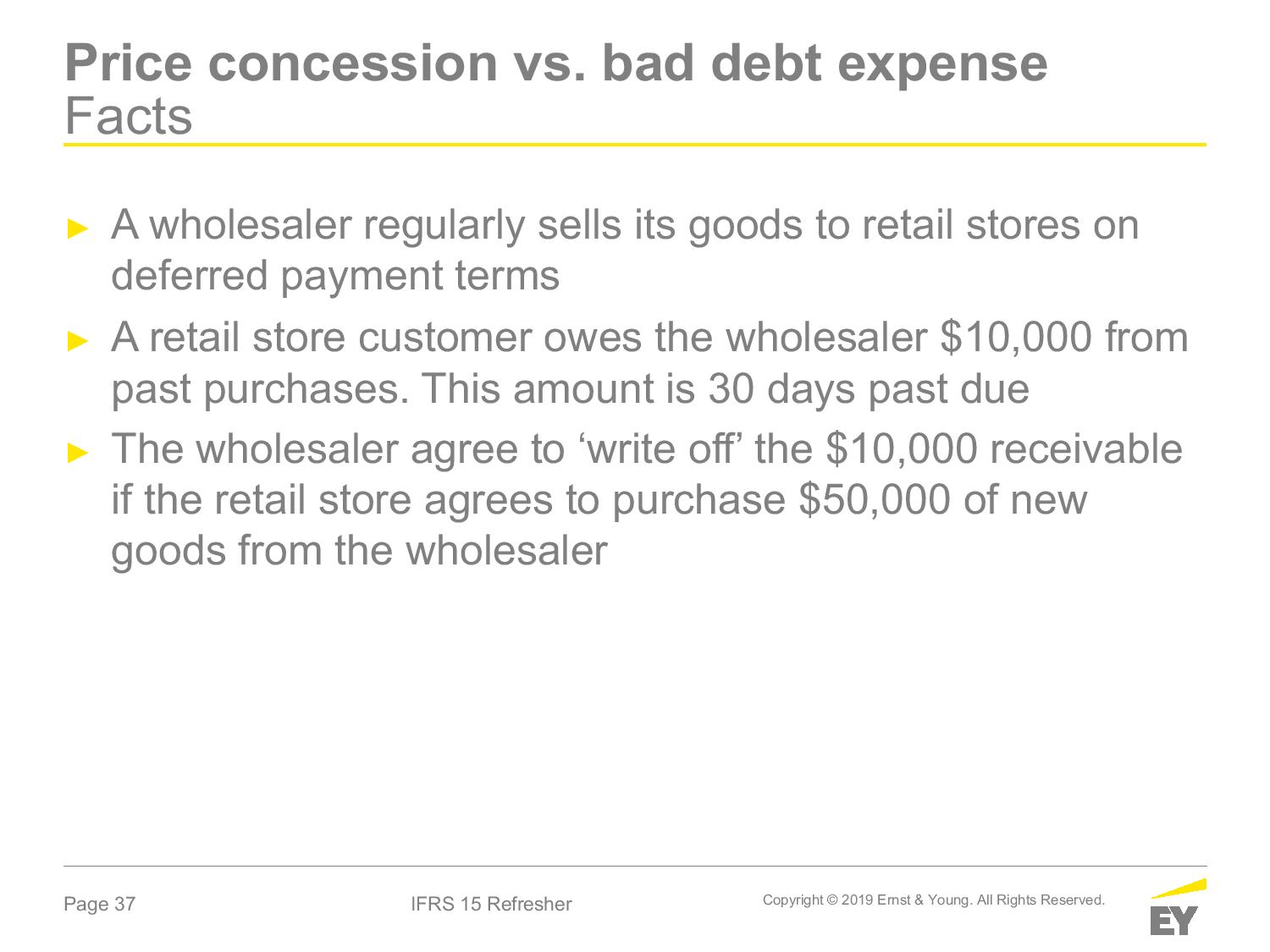 Price concession vs. bad debt expense
Facts

► A wholesaler regularly sells its goods to retail stores on deferred payment terms

► A retail store customer owes the wholesaler \$10,000 from past purchases. This amount is 30 days past due

► The wholesaler agree to ‘write off’ the \$10,000 receivable if the retail store agrees to purchase \$50,000 of new goods from the wholesaler

Page 37

IFRS 15 Refresher

Copyright © 2019 Ernst & Young. All Rights Reserved.

EY